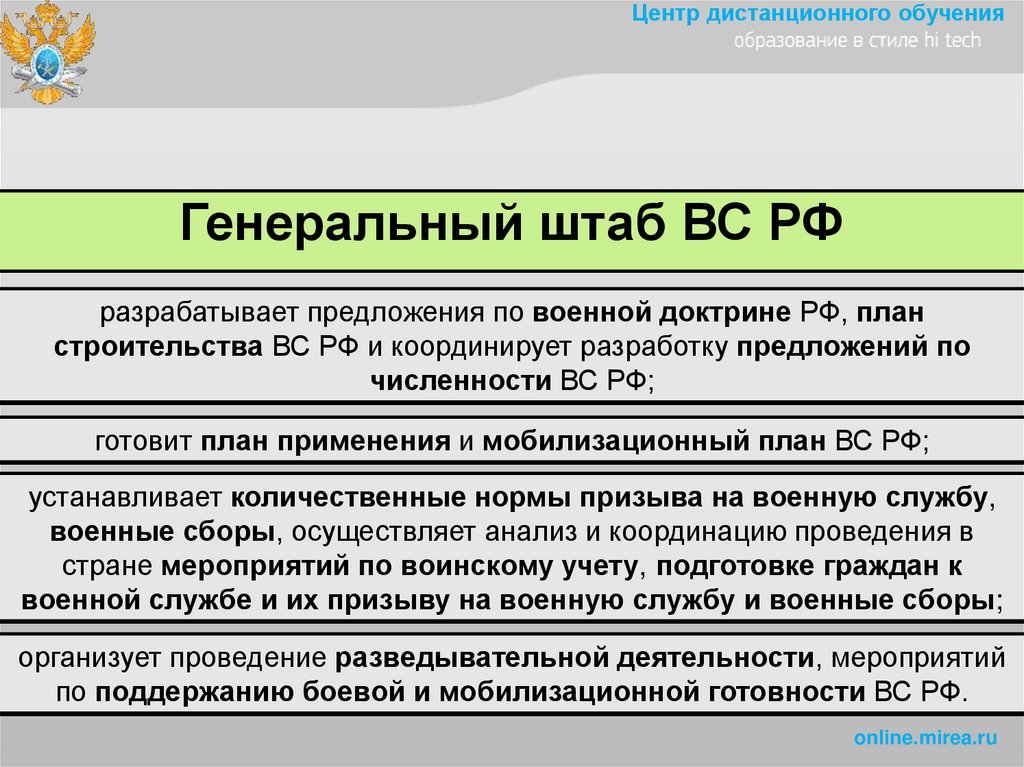 Центр дистанционного обучения
образование в стиле hi tech

Генеральный штаб ВС РФ

разрабатывает предложения по военной доктрине РФ, план строительства ВС РФ и координирует разработку предложений по численности ВС РФ;

готовит план применения и мобилизационный план ВС РФ;

устанавливает количественные нормы призыва на военную службу, военные сборы, осуществляет анализ и координацию проведения в стране мероприятий по воинскому учету, подготовке граждан к военной службе и их призыву на военную службу и военные сборы;

организует проведение разведывательной деятельности, мероприятий по поддержанию боевой и мобилизационной готовности ВС РФ.

online.mirea.ru